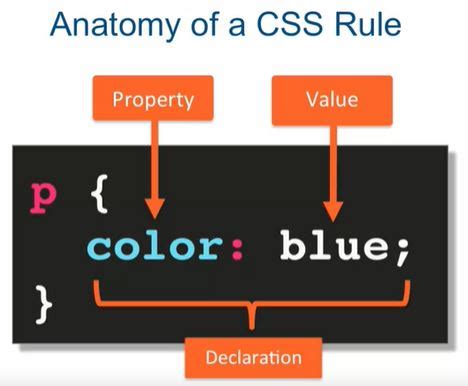 Anatomy of a CSS Rule

Property

Value

p {
color: blue;
}

Declaration